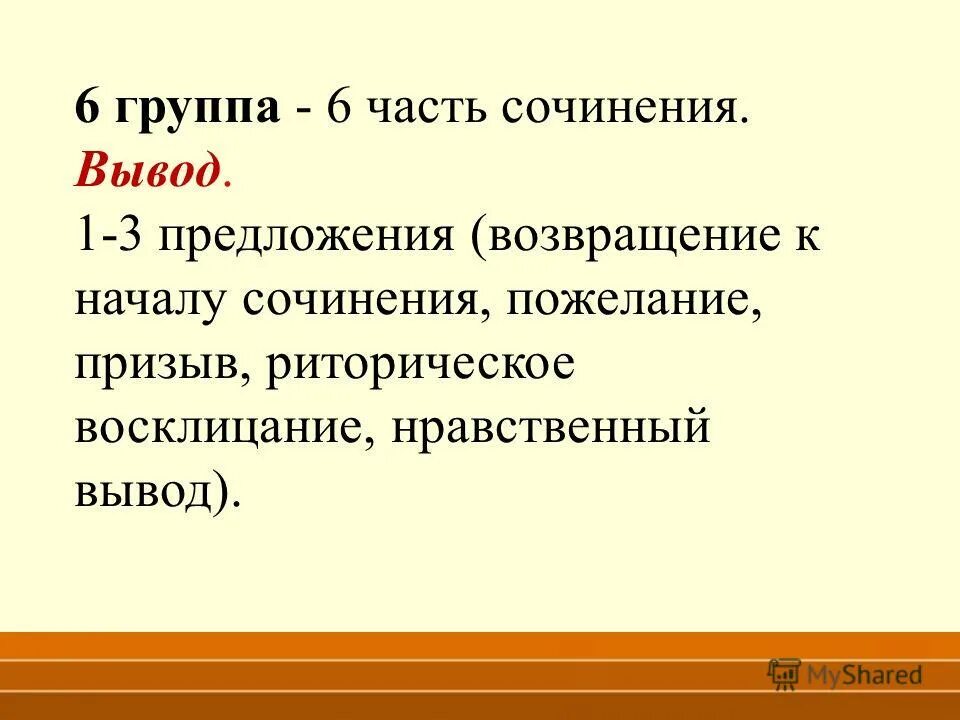 6 группа - 6 часть сочинения.
Вывод.
1-3 предложения (возвращение к началу сочинения, пожелание, призыв, риторическое восклицание, нравственный вывод).

MyShared